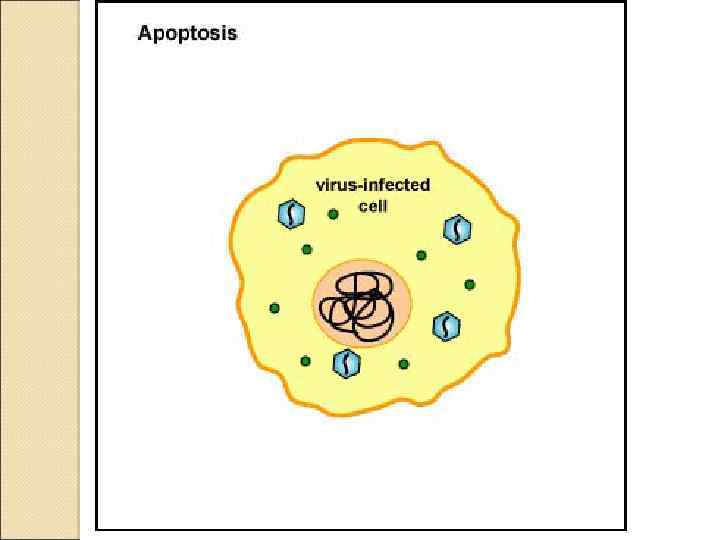 Apoptosis

virus-infected cell